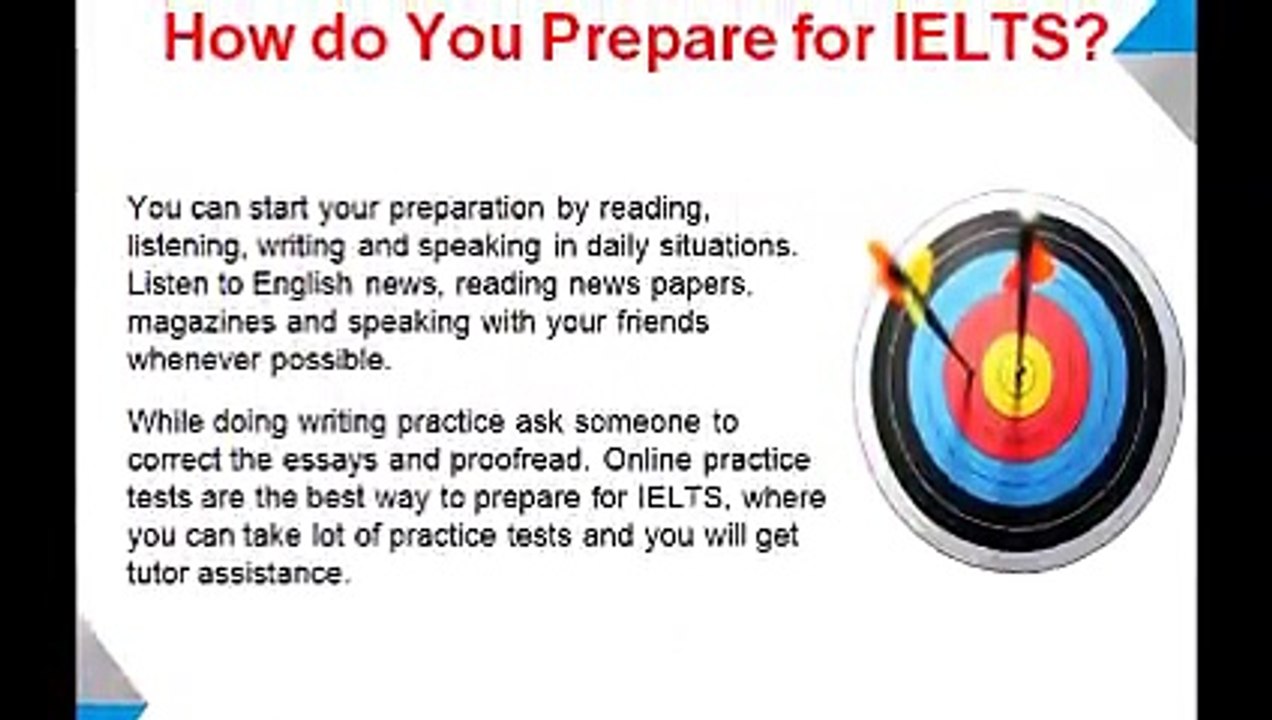 How do You Prepare for IELTS?

You can start your preparation by reading, listening, writing and speaking in daily situations. Listen to English news, reading news papers, magazines and speaking with your friends whenever possible.

While doing writing practice ask someone to correct the essays and proofread. Online practice tests are the best way to prepare for IELTS, where you can take lot of practice tests and you will get tutor assistance.